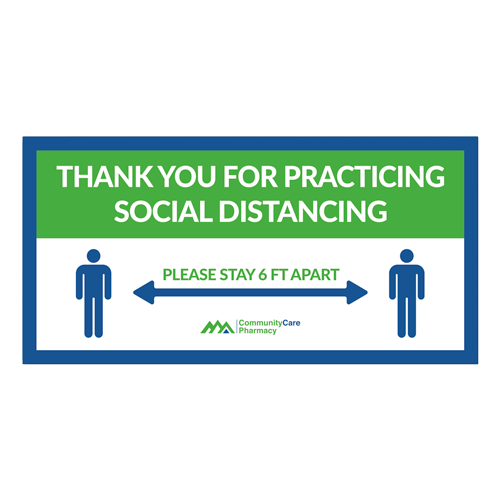 THANK YOU FOR PRACTICING SOCIAL DISTANCING

PLEASE STAY 6 FT APART

CommunityCare Pharmacy